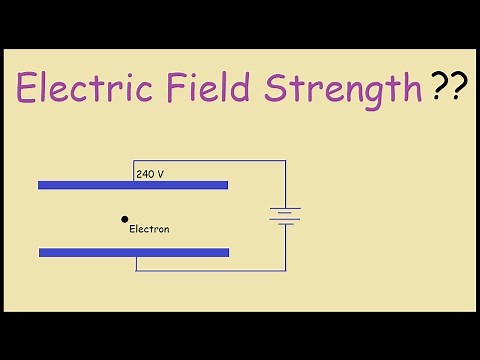 Electric Field Strength ??

240 V

Electron